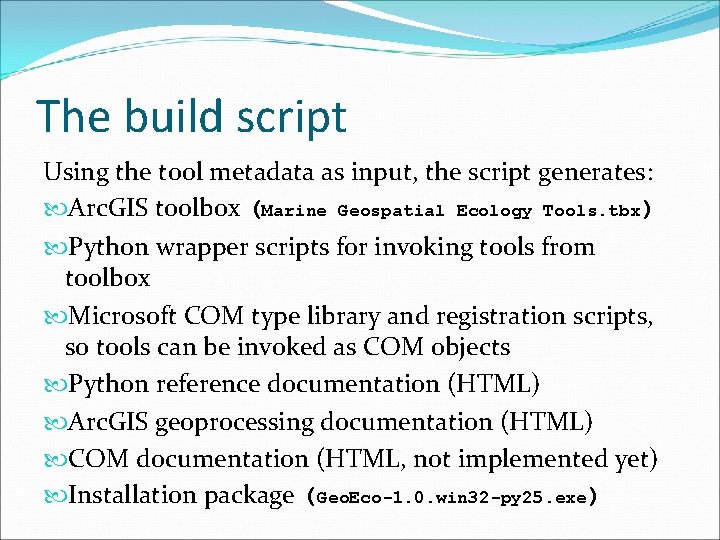 The build script

Using the tool metadata as input, the script generates:

ArcGIS toolbox (Marine Geospatial Ecology Tools.tbx)

Python wrapper scripts for invoking tools from toolbox

Microsoft COM type library and registration scripts, so tools can be invoked as COM objects

Python reference documentation (HTML)

ArcGIS geoprocessing documentation (HTML)

COM documentation (HTML, not implemented yet)

Installation package (GeoEco-1.0.win32-py25.exe)